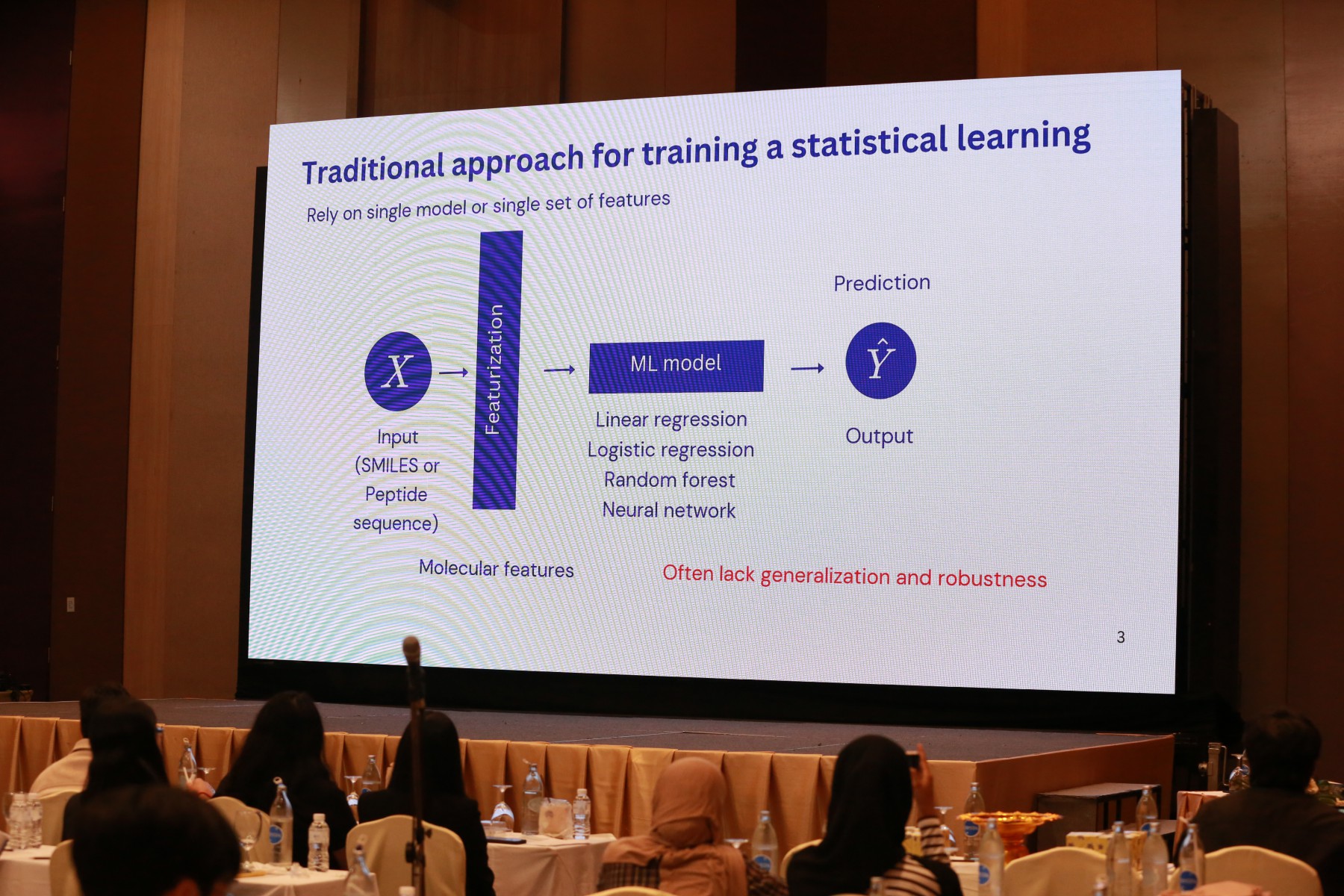 Traditional approach for training a statistical learning

Rely on single model or single set of features

$X$

Input (SMILES or Peptide sequence)

Featurization

Molecular features

ML model

Linear regression
Logistic regression
Random forest
Neural network

Prediction

$\hat{Y}$

Output

Often lack generalization and robustness

3